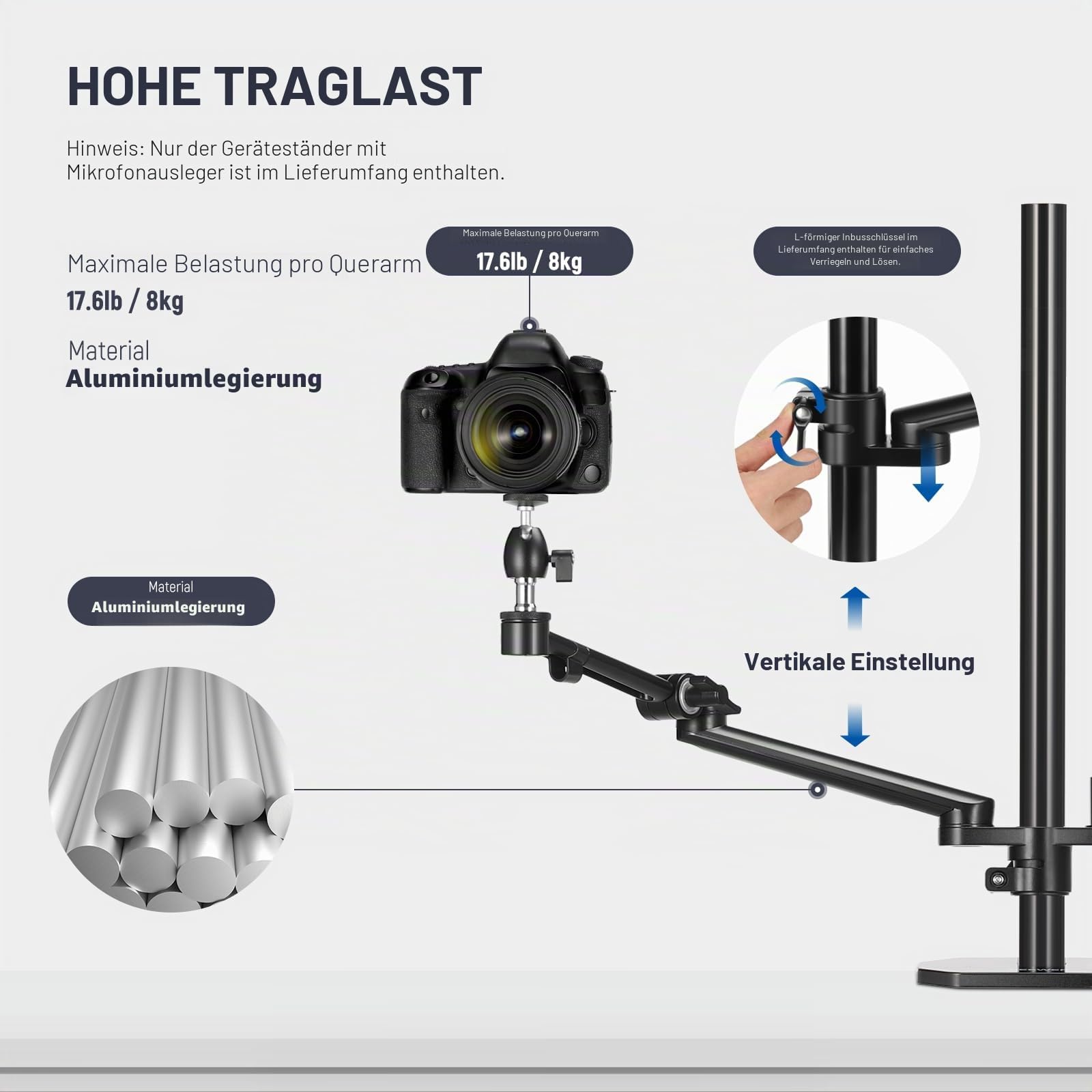 HOHE TRAGLAST

Hinweis: Nur der Geräteständer mit Mikrofonausleger ist im Lieferumfang enthalten.

Maximale Belastung pro Querarm
17.6lb / 8kg

Material
Aluminiumlegierung

Maximale Belastung pro Querarm
17.6lb / 8kg

L-förmiger Inbusschlüssel im Lieferumfang enthalten für einfaches Verriegeln und Lösen.

Material
Aluminiumlegierung

Vertikale Einstellung